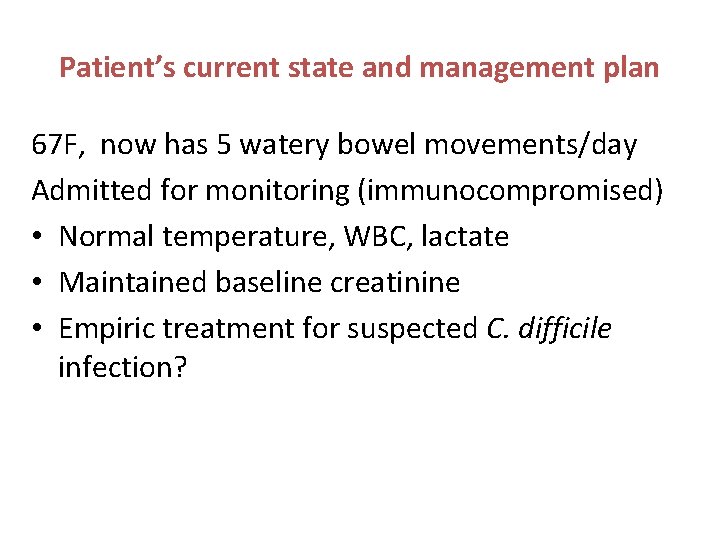 Patient's current state and management plan

67F, now has 5 watery bowel movements/day

Admitted for monitoring (immunocompromised)

• Normal temperature, WBC, lactate
• Maintained baseline creatinine
• Empiric treatment for suspected C. difficile infection?